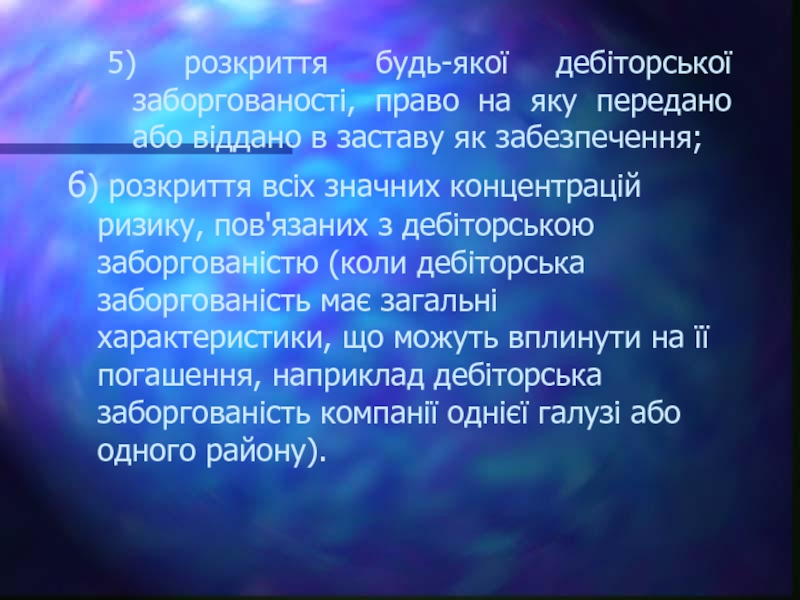 5) розкриття будь-якої дебіторської заборгованості, право на яку передано або віддано в заставу як забезпечення;

6) розкриття всіх значних концентрацій ризику, пов'язаних з дебіторською заборгованістю (коли дебіторська заборгованість має загальні характеристики, що можуть вплинути на її погашення, наприклад дебіторська заборгованість компанії однієї галузі або одного району).